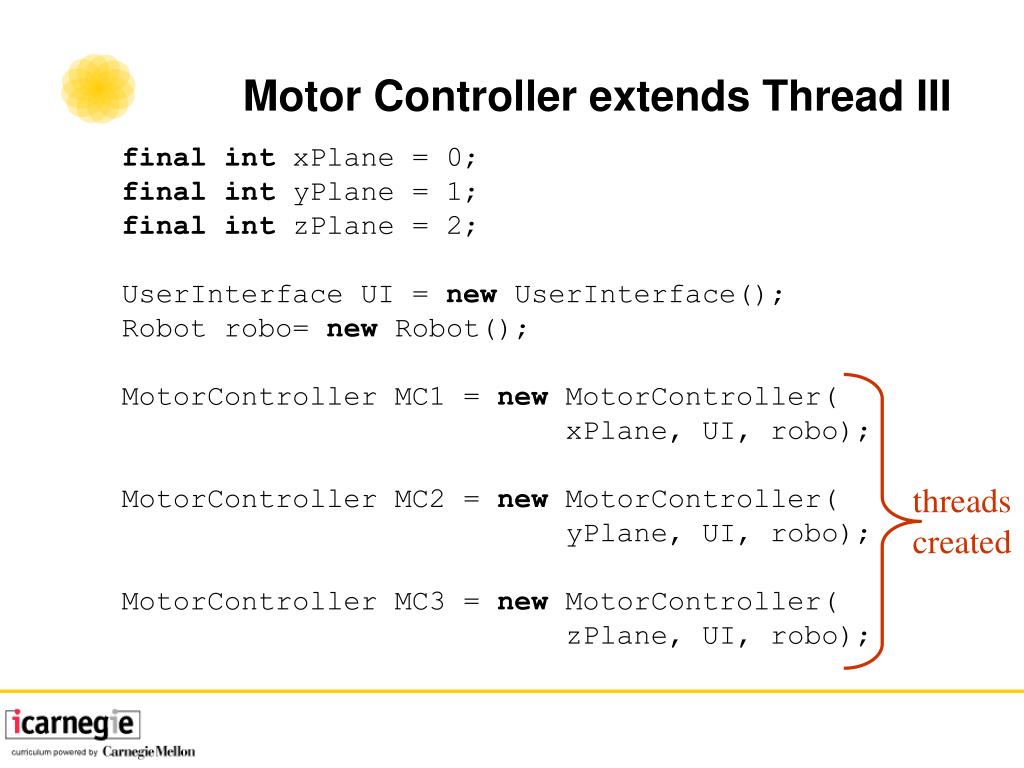 Motor Controller extends Thread III

final int xPlane = 0;
final int yPlane = 1;
final int zPlane = 2;

UserInterface UI = new UserInterface();
Robot robo= new Robot();

MotorController MC1 = new MotorController(
xPlane, UI, robo);

MotorController MC2 = new MotorController(
yPlane, UI, robo);

MotorController MC3 = new MotorController(
zPlane, UI, robo);

threads created

icarnegie
curriculum powered by CarnegieMellon